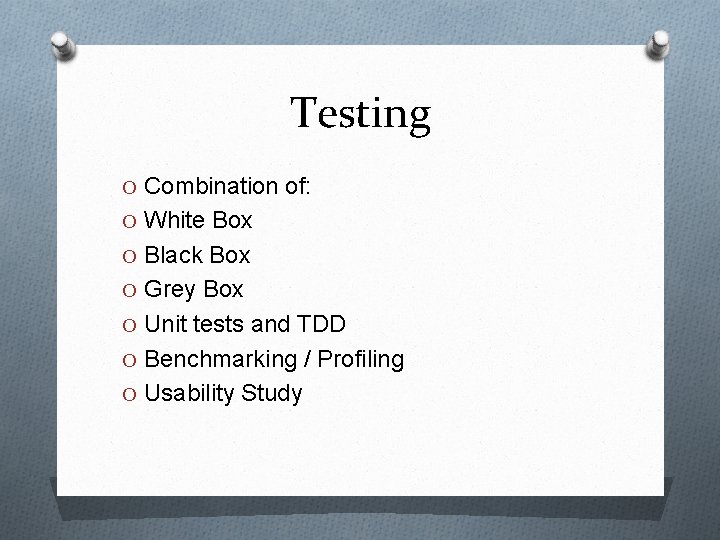 Testing

O Combination of:
O White Box
O Black Box
O Grey Box
O Unit tests and TDD
O Benchmarking / Profiling
O Usability Study